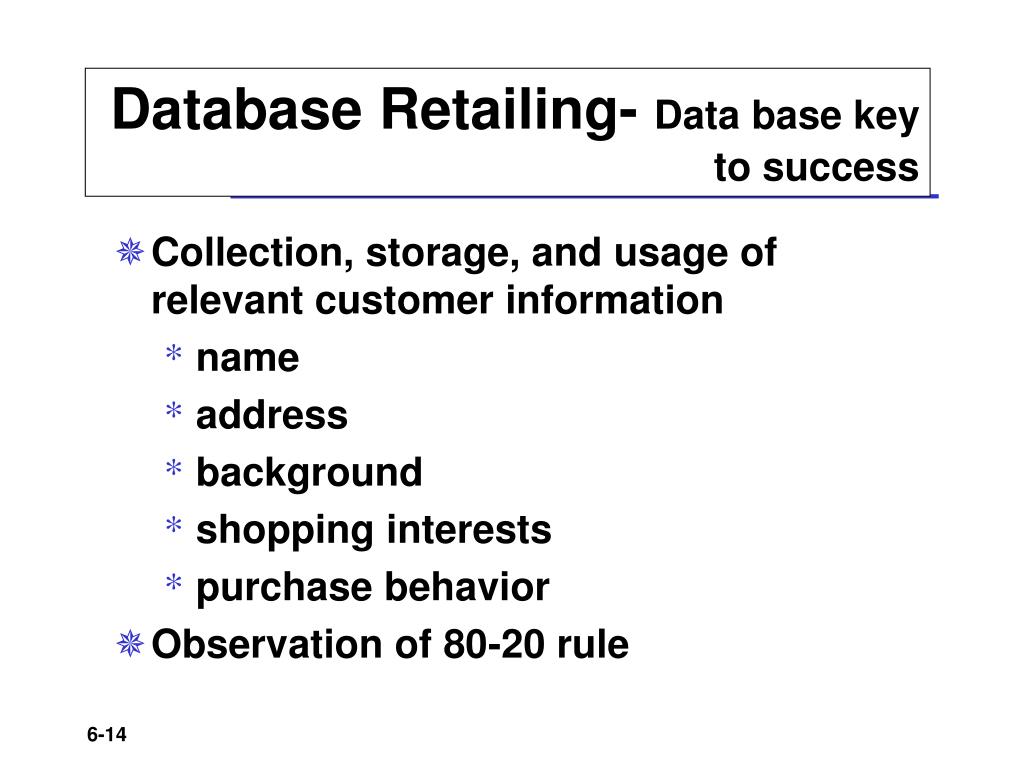 Database Retailing- Data base key to success

Collection, storage, and usage of relevant customer information

* name
* address
* background
* shopping interests
* purchase behavior

Observation of 80-20 rule

6-14